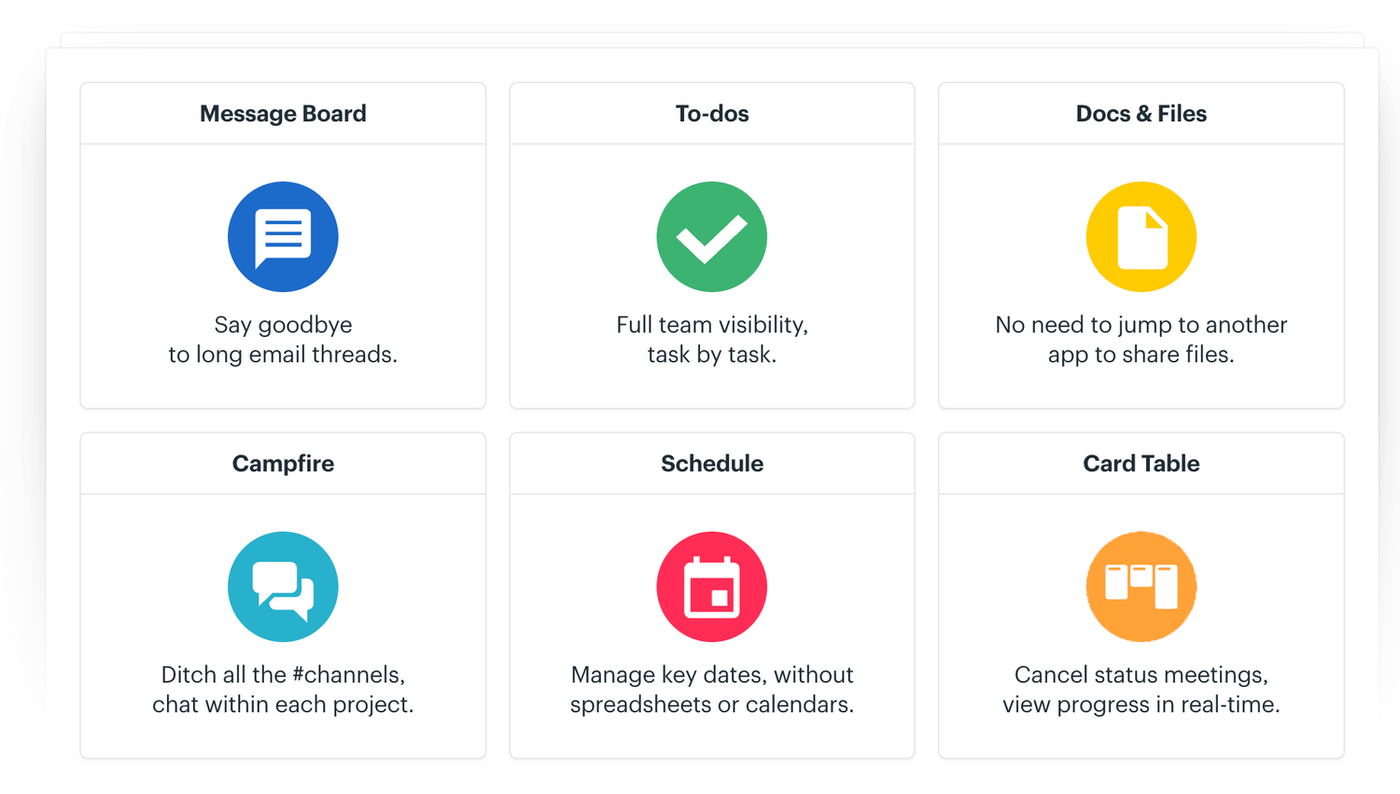 Message Board

Say goodbye
to long email threads.

To-dos

Full team visibility,
task by task.

Docs & Files

No need to jump to another
app to share files.

Campfire

Ditch all the #channels,
chat within each project.

Schedule

Manage key dates, without
spreadsheets or calendars.

Card Table

Cancel status meetings,
view progress in real-time.